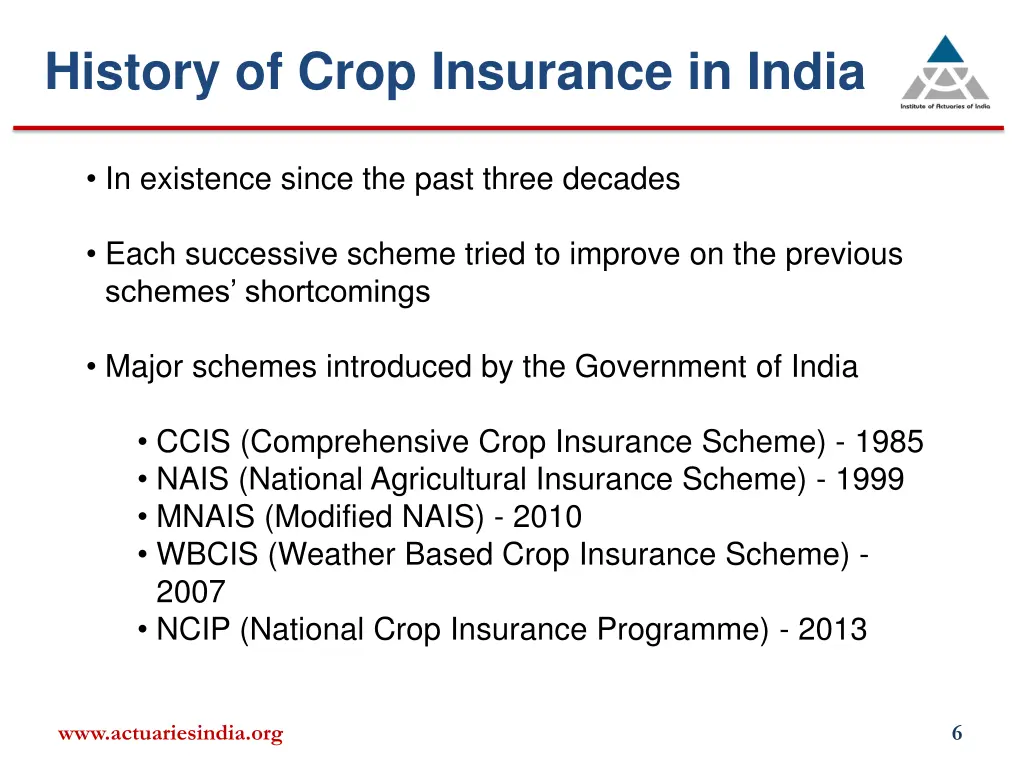 History of Crop Insurance in India

Institute of Actuaries of India

• In existence since the past three decades

• Each successive scheme tried to improve on the previous schemes' shortcomings

• Major schemes introduced by the Government of India

• CCIS (Comprehensive Crop Insurance Scheme) - 1985
• NAIS (National Agricultural Insurance Scheme) - 1999
• MNAIS (Modified NAIS) - 2010
• WBCIS (Weather Based Crop Insurance Scheme) - 2007
• NCIP (National Crop Insurance Programme) - 2013

www.actuariesindia.org

6